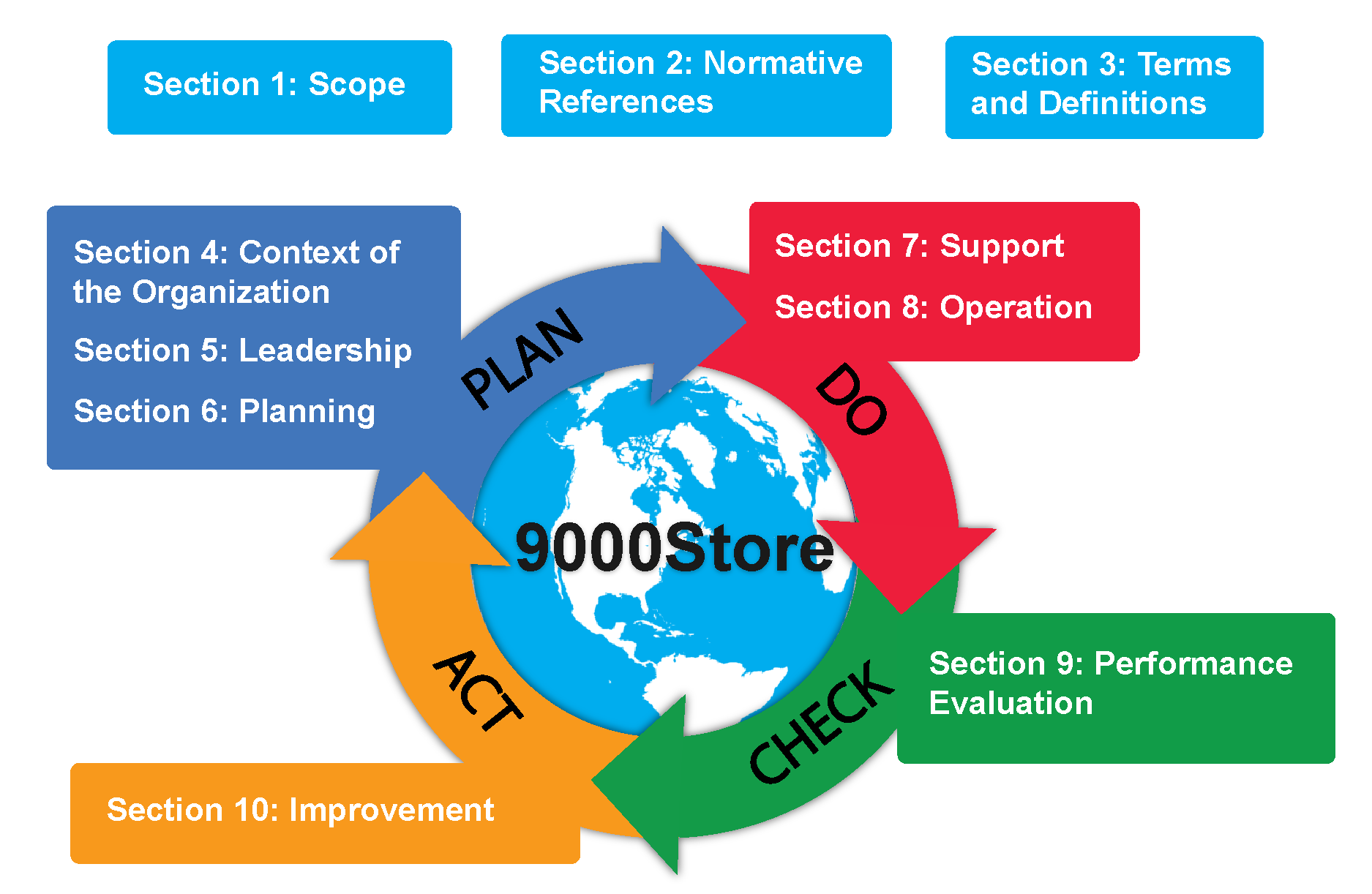 Section 1: Scope

Section 2: Normative References

Section 3: Terms and Definitions

Section 4: Context of the Organization

Section 5: Leadership

Section 6: Planning

PLAN

Section 7: Support

Section 8: Operation

DO

9000Store

Section 9: Performance Evaluation

CHECK

ACT

Section 10: Improvement